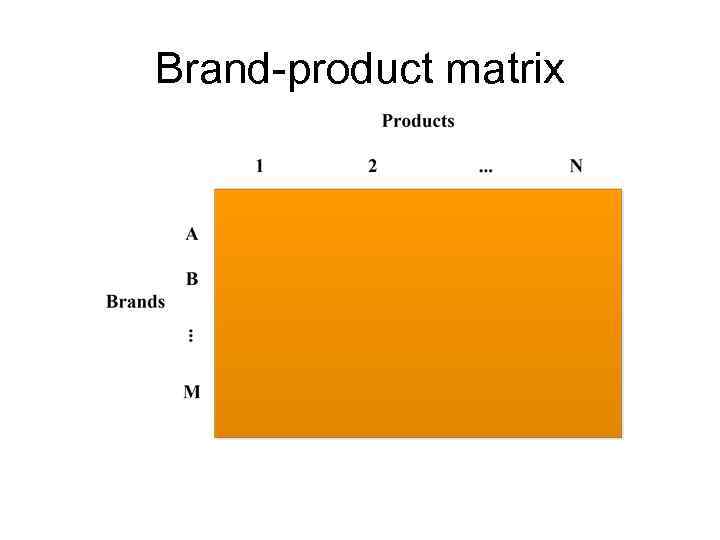 Brand-product matrix

Products

1 2 ... N

Brands

A

B

⋮

M